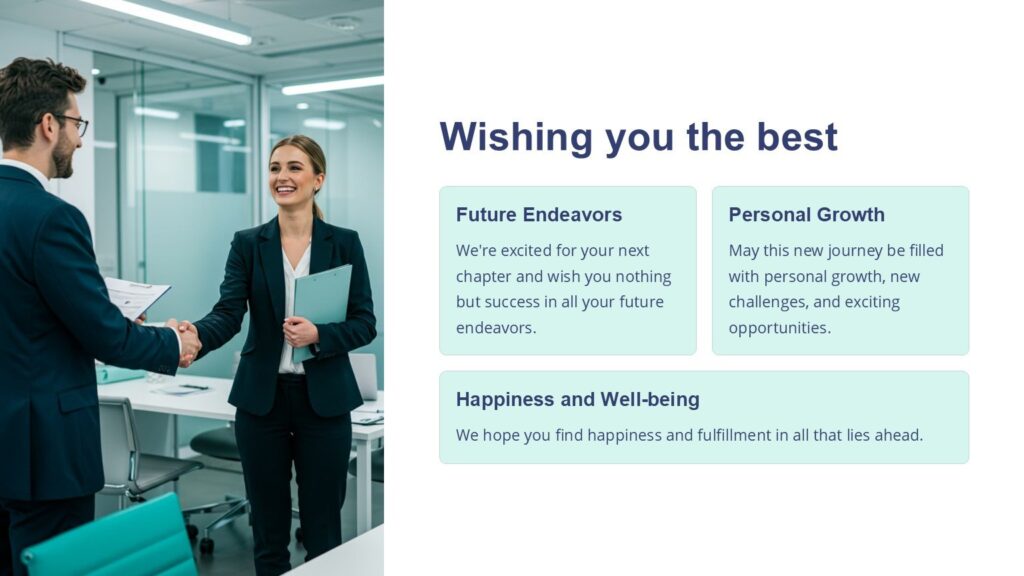 Wishing you the best

Future Endeavors

We're excited for your next chapter and wish you nothing but success in all your future endeavors.

Personal Growth

May this new journey be filled with personal growth, new challenges, and exciting opportunities.

Happiness and Well-being

We hope you find happiness and fulfillment in all that lies ahead.